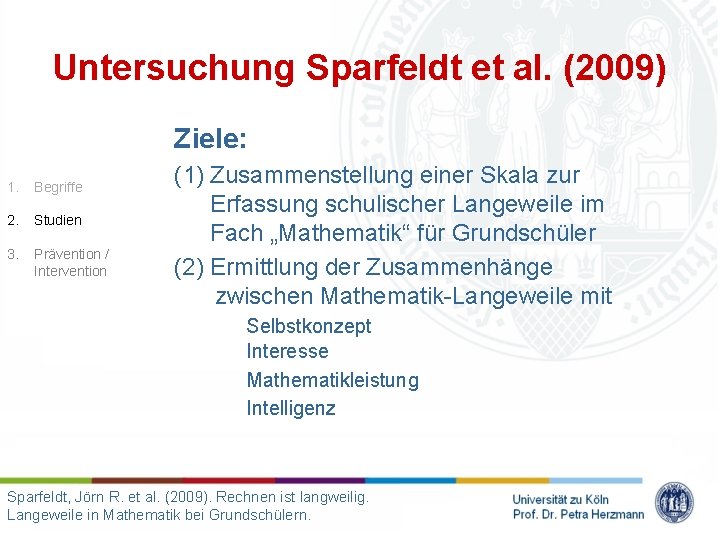 Untersuchung Sparfeldt et al. (2009)

1. Begriffe
2. Studien
3. Prävention / Intervention

Ziele:

(1) Zusammenstellung einer Skala zur Erfassung schulischer Langeweile im Fach „Mathematik“ für Grundschüler

(2) Ermittlung der Zusammenhänge zwischen Mathematik-Langeweile mit

Selbstkonzept
Interesse
Mathematikleistung
Intelligenz

Sparfeldt, Jörn R. et al. (2009). Rechnen ist langweilig. Langeweile in Mathematik bei Grundschülern.

Universität zu Köln
Prof. Dr. Petra Herzmann